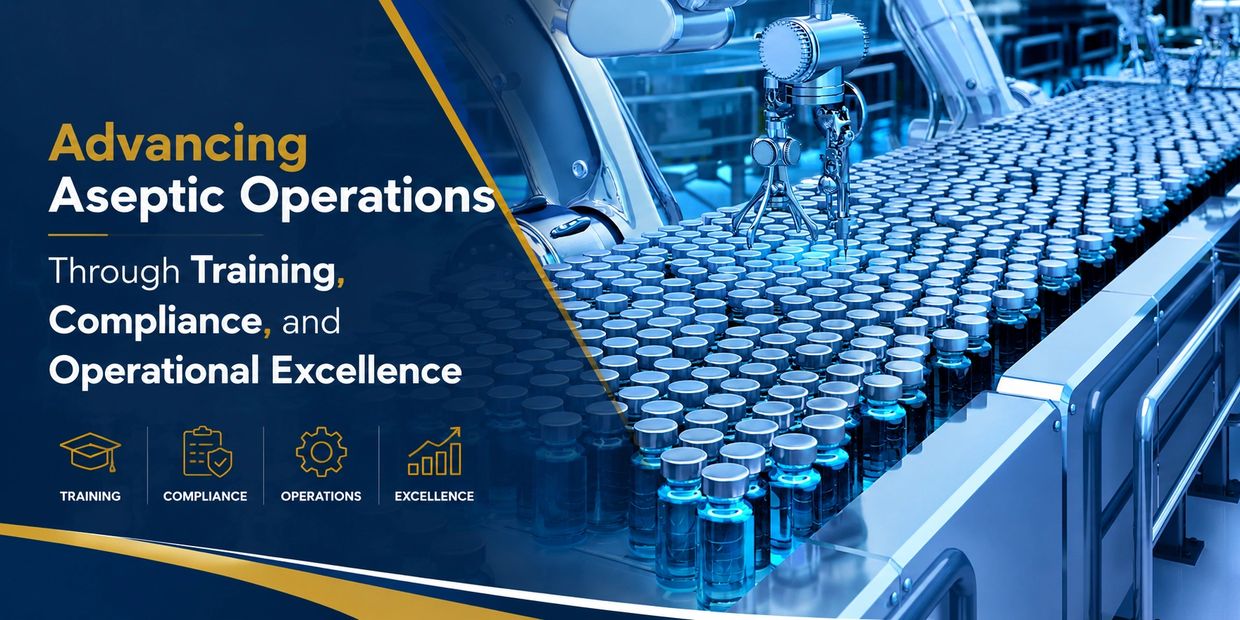 Advancing
Aseptic Operations

Through Training, Compliance, and Operational Excellence

TRAINING
COMPLIANCE
OPERATIONS
EXCELLENCE